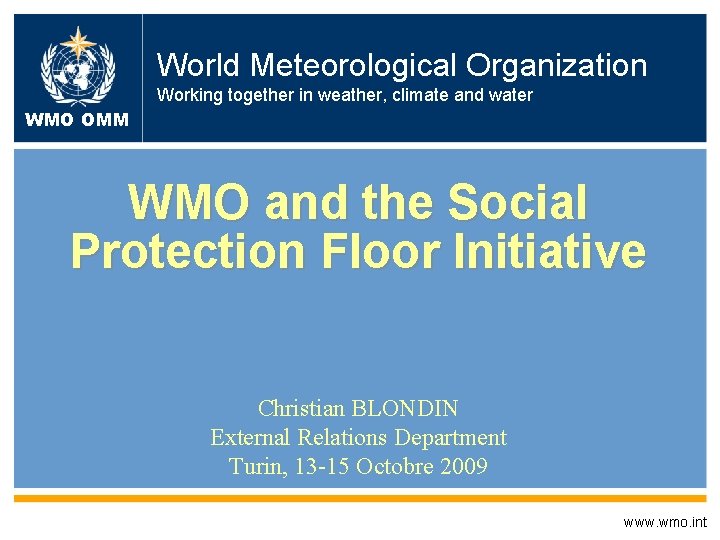 WMO OMM

World Meteorological Organization
Working together in weather, climate and water

WMO and the Social Protection Floor Initiative

Christian BLONDIN
External Relations Department
Turin, 13-15 Octobre 2009

www.wmo.int